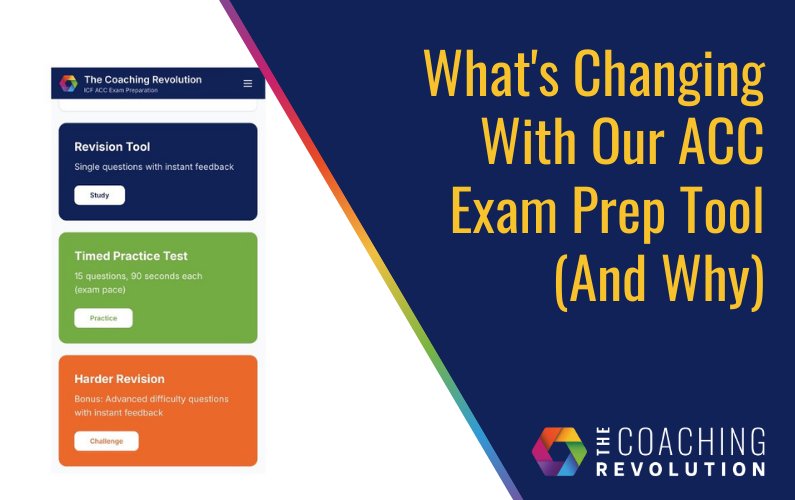 The Coaching Revolution
ICF ACC Exam Preparation

Revision Tool
Single questions with instant feedback
Study

Timed Practice Test
15 questions, 90 seconds each (exam pace)
Practice

Harder Revision
Bonus: Advanced difficulty questions with instant feedback
Challenge

What's Changing With Our ACC Exam Prep Tool (And Why)

THE COACHING REVOLUTION